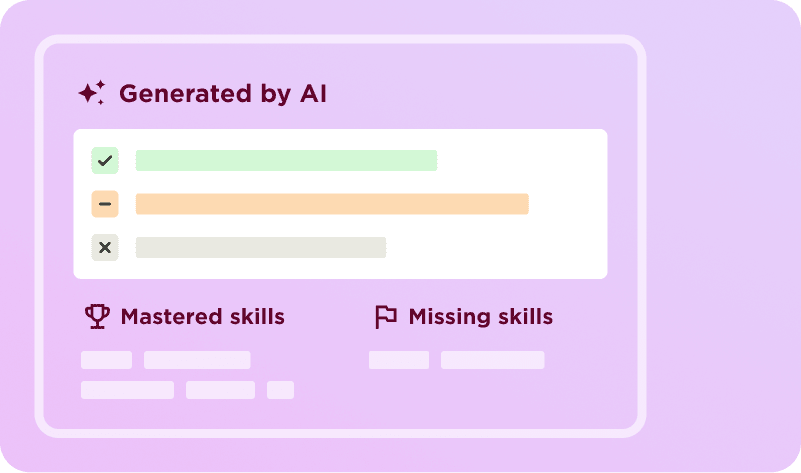 Generated by AI

Mastered skills

Missing skills